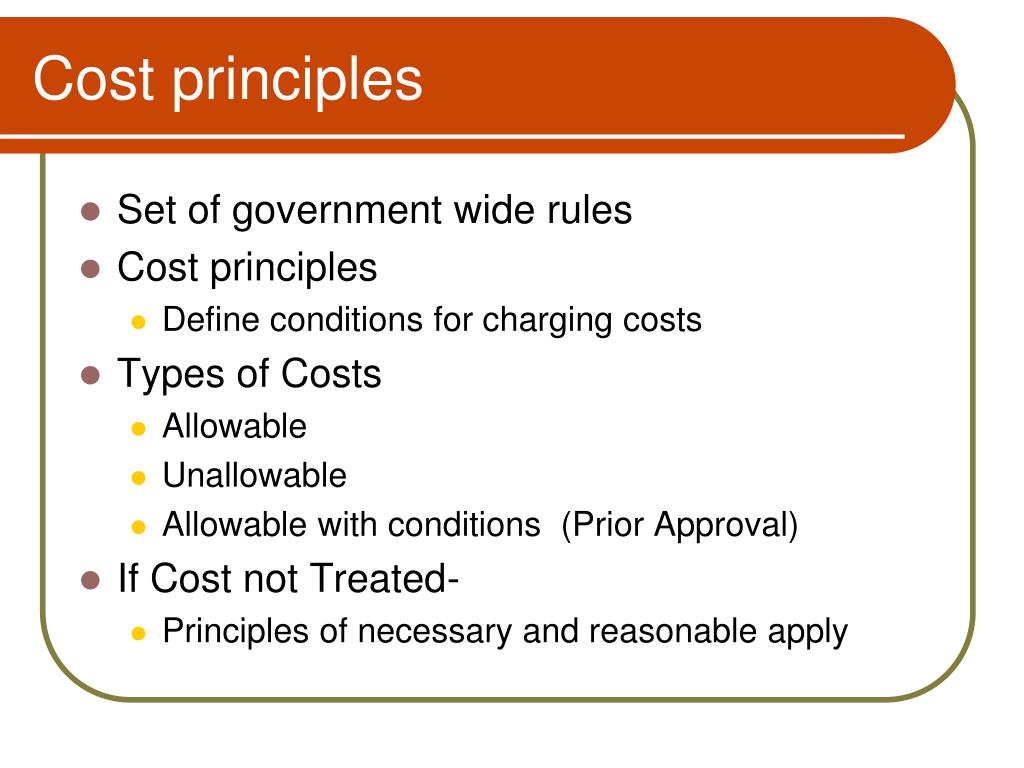 Cost principles

- Set of government wide rules
- Cost principles
  - Define conditions for charging costs
- Types of Costs
  - Allowable
  - Unallowable
  - Allowable with conditions (Prior Approval)
- If Cost not Treated-
  - Principles of necessary and reasonable apply